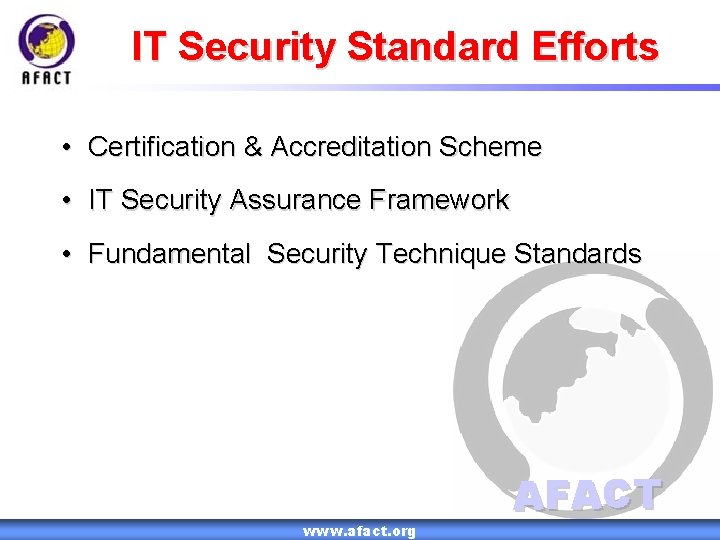 AFACT

IT Security Standard Efforts

• Certification & Accreditation Scheme

• IT Security Assurance Framework

• Fundamental Security Technique Standards

AFACT

www.afact.org